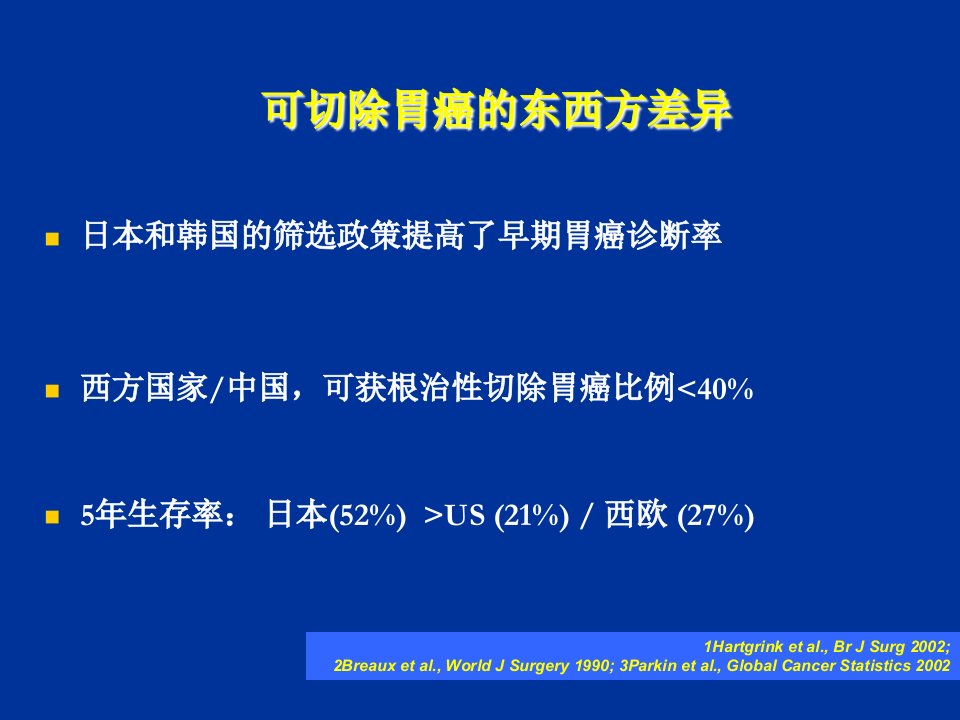 可切除胃癌的东西方差异

日本和韩国的筛选政策提高了早期胃癌诊断率

西方国家/中国，可获根治性切除胃癌比例<40%

5年生存率： 日本(52%) >US (21%) / 西欧 (27%)

1Hartgrink et al., Br J Surg 2002;
2Breaux et al., World J Surgery 1990; 3Parkin et al., Global Cancer Statistics 2002